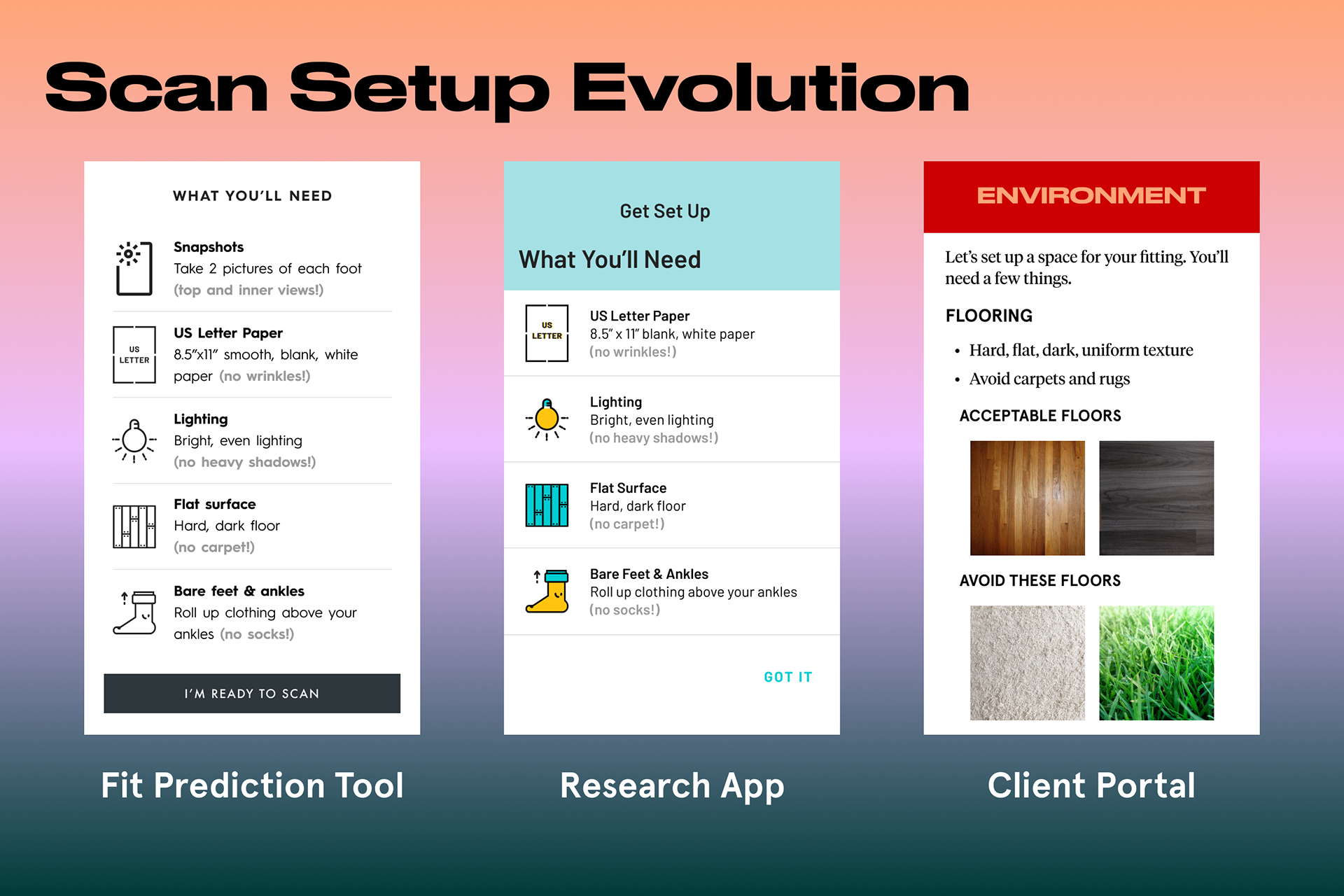 Scan Setup Evolution

WHAT YOU'LL NEED

Snapshots
Take 2 pictures of each foot (top and inner views!)

US LETTER

US Letter Paper
8.5"x11" smooth, blank, white paper (no wrinkles!)

Lighting
Bright, even lighting (no heavy shadows!)

Flat surface
Hard, dark floor (no carpet!)

Bare feet & ankles
Roll up clothing above your ankles (no socks!)

I'M READY TO SCAN

Fit Prediction Tool

Get Set Up

What You'll Need

US LETTER

US Letter Paper
8.5" x 11" blank, white paper (no wrinkles!)

Lighting
Bright, even lighting (no heavy shadows!)

Flat Surface
Hard, dark floor (no carpet!)

Bare Feet & Ankles
Roll up clothing above your ankles (no socks!)

GOT IT

Research App

ENVIRONMENT

Let's set up a space for your fitting. You'll need a few things.

FLOORING

• Hard, flat, dark, uniform texture
• Avoid carpets and rugs

ACCEPTABLE FLOORS

AVOID THESE FLOORS

Client Portal